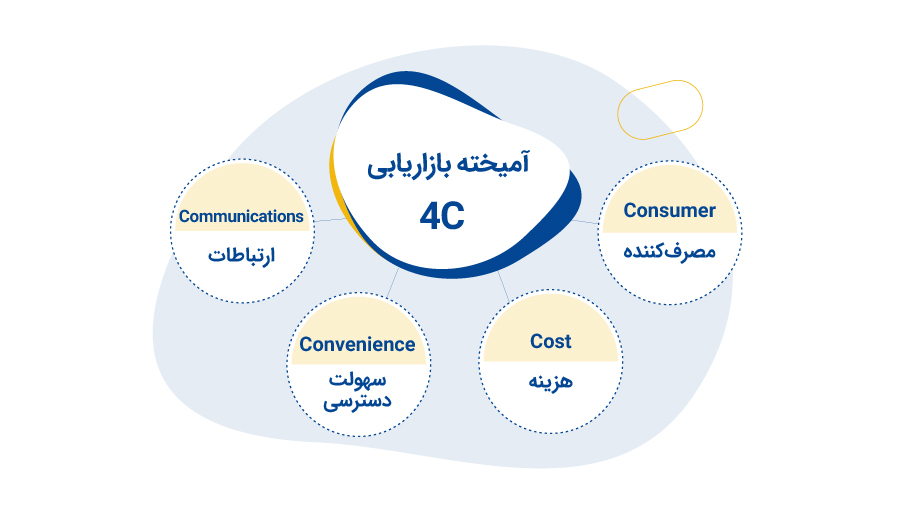 آمیخته بازاریابی
4C

Consumer
مصرف‌کننده

Cost
هزینه

Convenience
سهولت دسترسی

Communications
ارتباطات